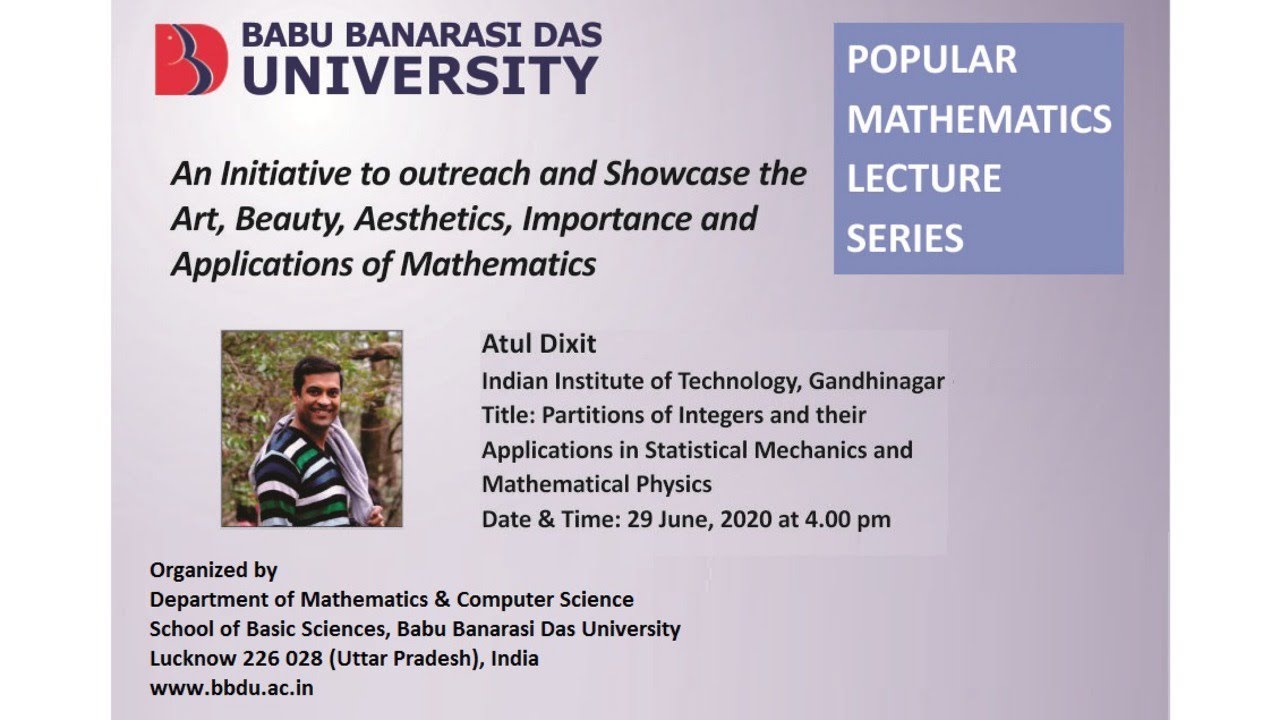 BABU BANARASI DAS UNIVERSITY

POPULAR MATHEMATICS LECTURE SERIES

An Initiative to outreach and Showcase the Art, Beauty, Aesthetics, Importance and Applications of Mathematics

Atul Dixit
Indian Institute of Technology, Gandhinagar
Title: Partitions of Integers and their Applications in Statistical Mechanics and Mathematical Physics
Date & Time: 29 June, 2020 at 4.00 pm

Organized by
Department of Mathematics & Computer Science
School of Basic Sciences, Babu Banarasi Das University
Lucknow 226 028 (Uttar Pradesh), India
www.bbdu.ac.in